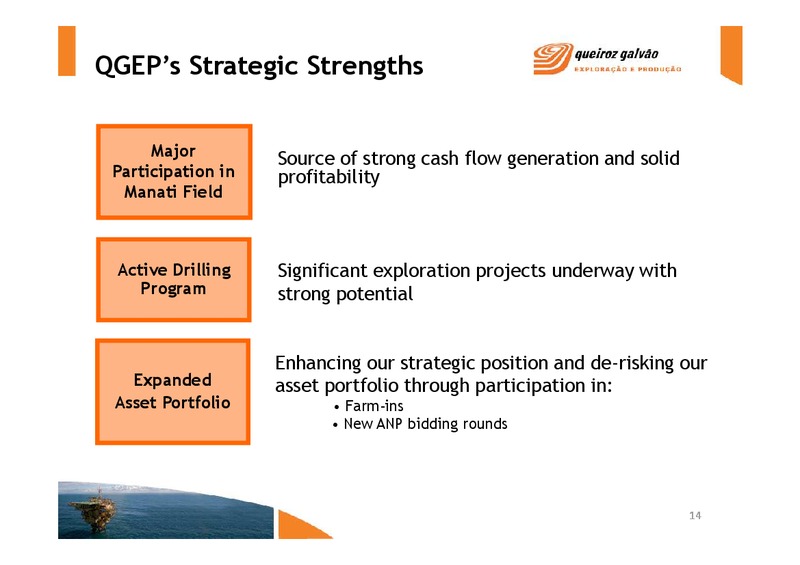 QGEP's Strategic Strengths

queiroz galvão
EXPLORAÇÃO E PRODUÇÃO

Major Participation in Manati Field

Source of strong cash flow generation and solid profitability

Active Drilling Program

Significant exploration projects underway with strong potential

Expanded Asset Portfolio

Enhancing our strategic position and de-risking our asset portfolio through participation in:
• Farm-ins
• New ANP bidding rounds

14